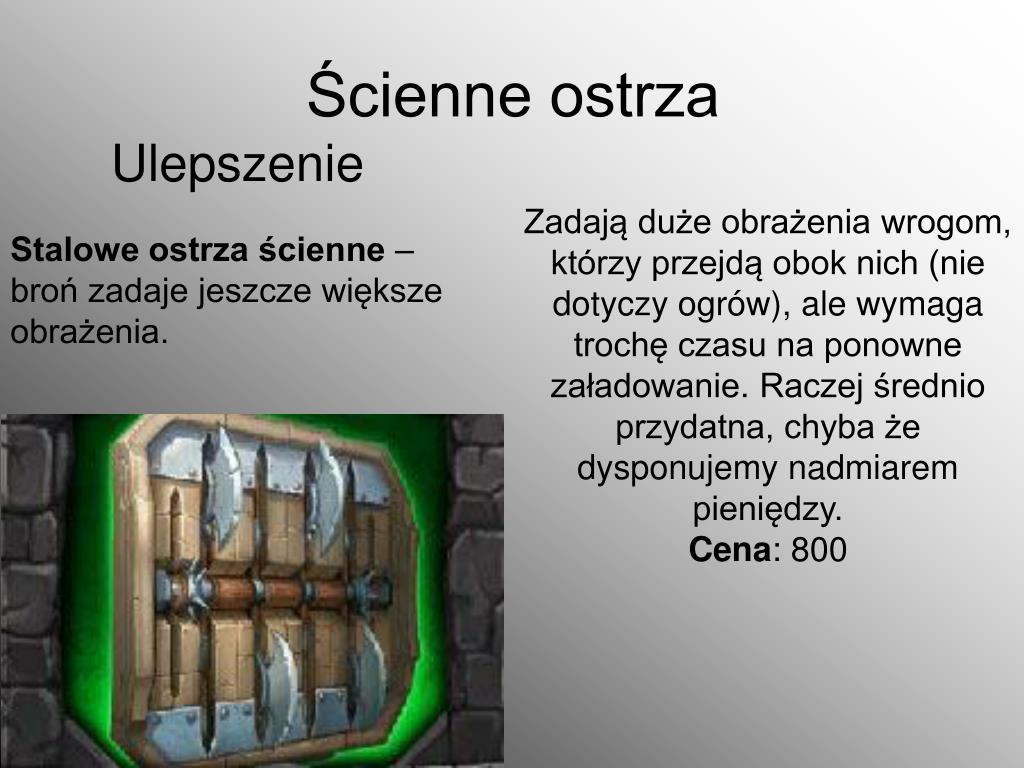 Ścienne ostrza

Ulepszenie

Stalowe ostrza ścienne – broń zadaje jeszcze większe obrażenia.

Zadają duże obrażenia wrogom, którzy przejdą obok nich (nie dotyczy ogrów), ale wymaga trochę czasu na ponowne załadowanie. Raczej średnio przydatna, chyba że dysponujemy nadmiarem pieniędzy.
Cena: 800